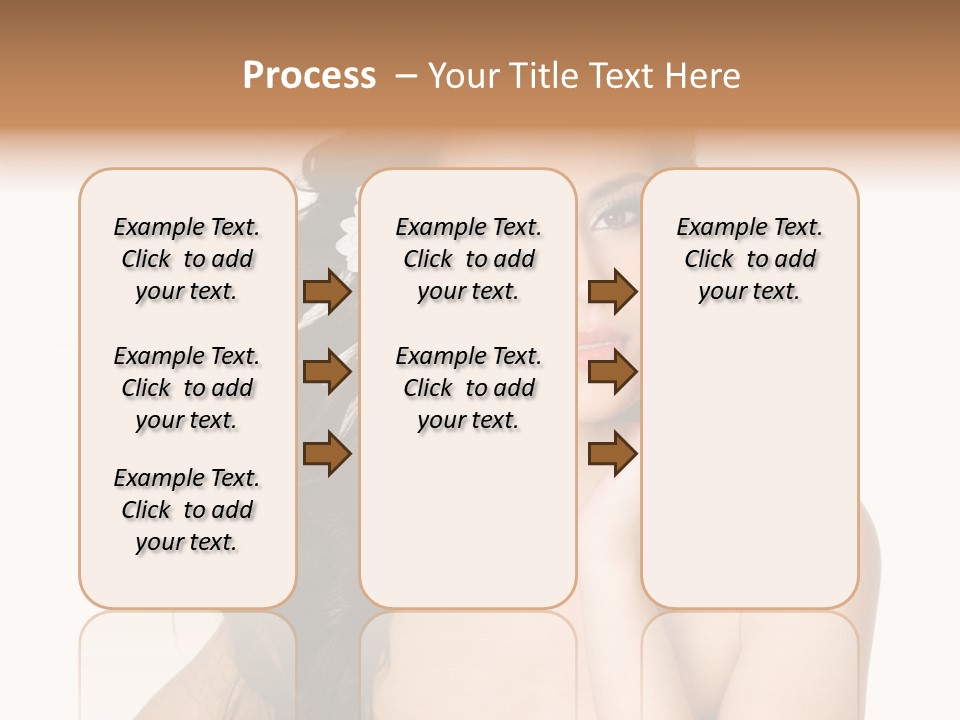 Process – Your Title Text Here

Example Text. Click to add your text.

Example Text. Click to add your text.

Example Text. Click to add your text.

Example Text. Click to add your text.

Example Text. Click to add your text.

Example Text. Click to add your text.